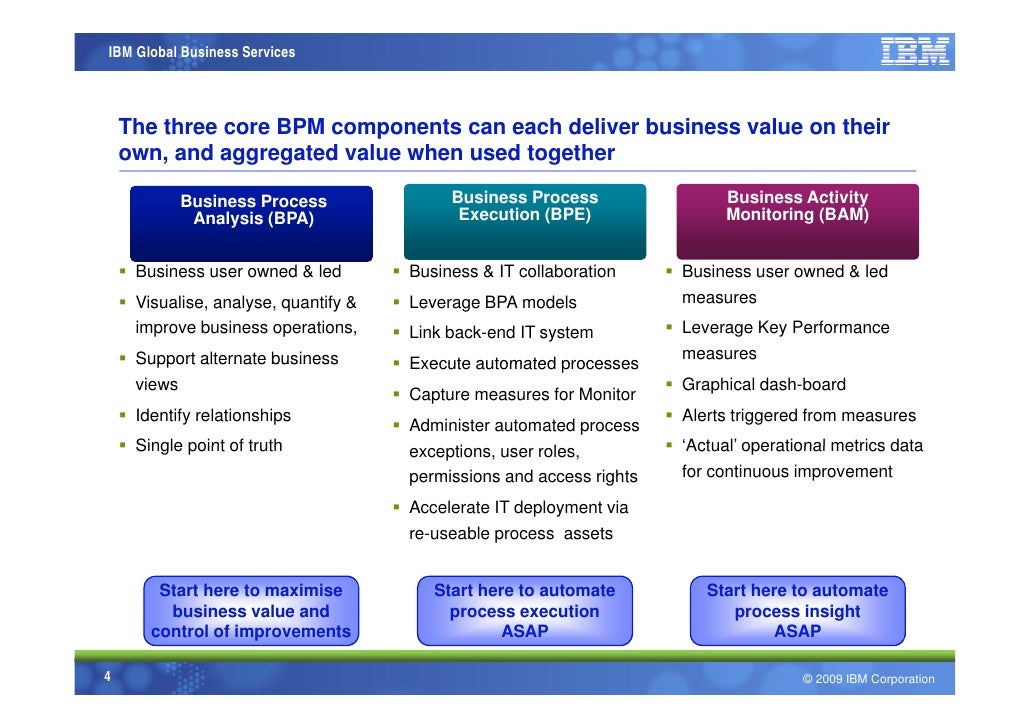 IBM Global Business Services

IBM

The three core BPM components can each deliver business value on their own, and aggregated value when used together

Business Process Analysis (BPA)

- Business user owned & led
- Visualise, analyse, quantify & improve business operations,
- Support alternate business views
- Identify relationships
- Single point of truth

Start here to maximise business value and control of improvements

Business Process Execution (BPE)

- Business & IT collaboration
- Leverage BPA models
- Link back-end IT system
- Execute automated processes
- Capture measures for Monitor
- Administer automated process exceptions, user roles, permissions and access rights
- Accelerate IT deployment via re-useable process assets

Start here to automate process execution ASAP

Business Activity Monitoring (BAM)

- Business user owned & led measures
- Leverage Key Performance measures
- Graphical dash-board
- Alerts triggered from measures
- 'Actual' operational metrics data for continuous improvement

Start here to automate process insight ASAP

4

© 2009 IBM Corporation